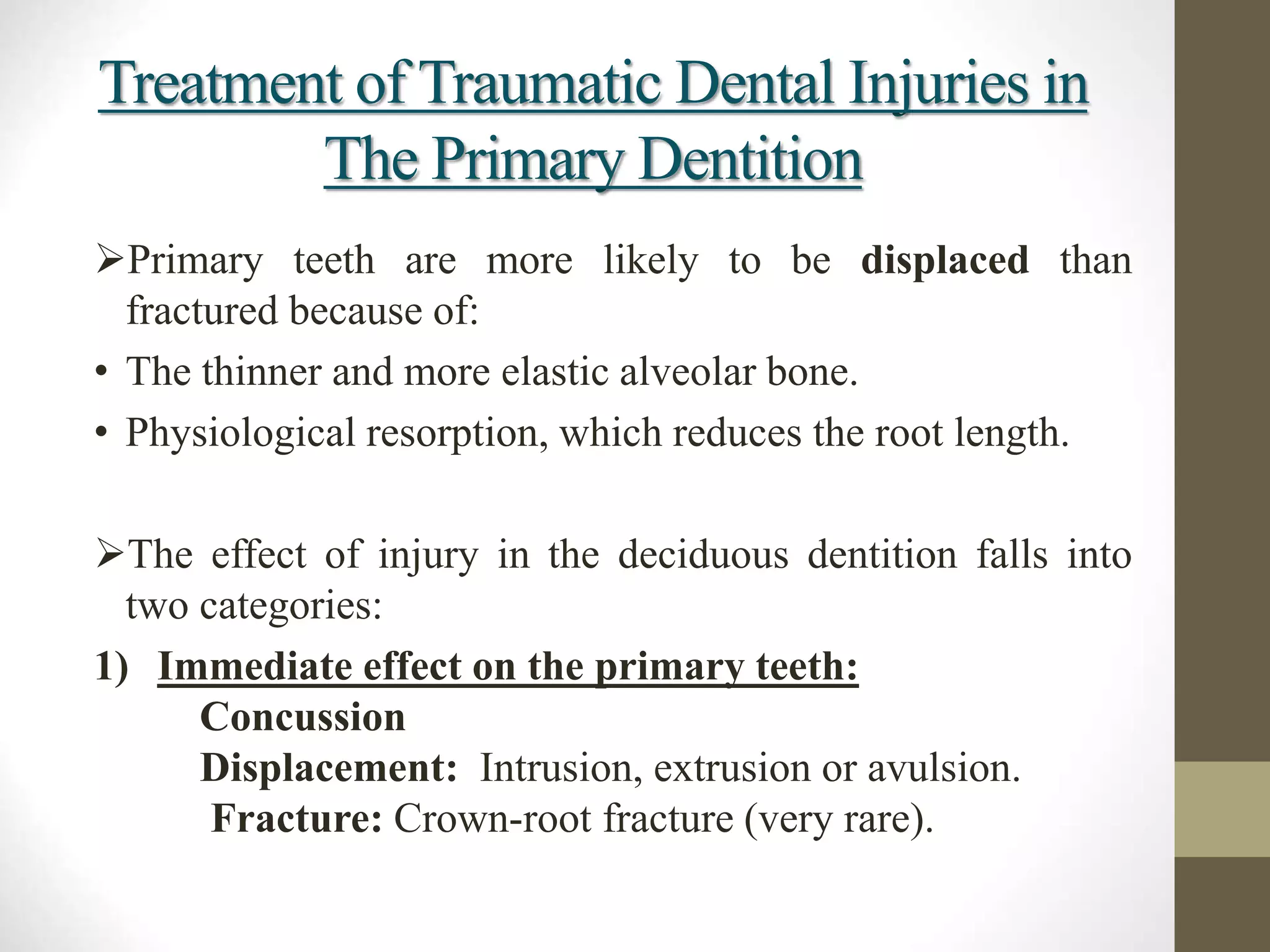 Treatment of Traumatic Dental Injuries in The Primary Dentition

➢Primary teeth are more likely to be displaced than fractured because of:

• The thinner and more elastic alveolar bone.

• Physiological resorption, which reduces the root length.

➢The effect of injury in the deciduous dentition falls into two categories:

1) Immediate effect on the primary teeth:

Concussion

Displacement: Intrusion, extrusion or avulsion.

Fracture: Crown-root fracture (very rare).